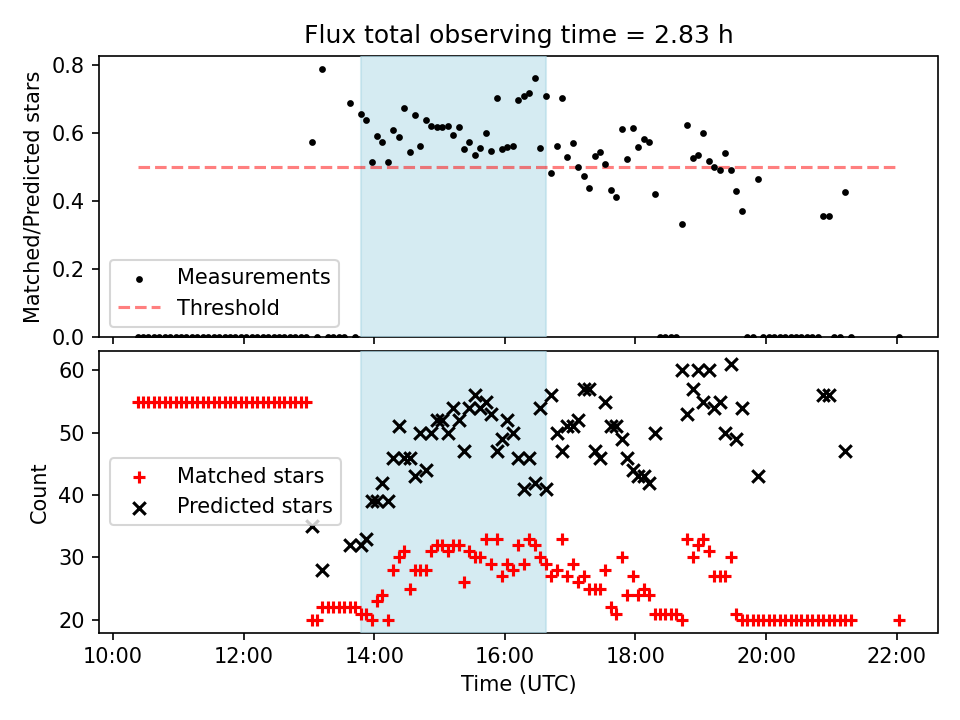 Flux total observing time = 2.83 h

Matched/Predicted stars

0.8
0.6
0.4
0.2
0.0

Measurements
Threshold

Count

60
50
40
30
20

Matched stars
Predicted stars

10:00
12:00
14:00
16:00
18:00
20:00
22:00

Time (UTC)